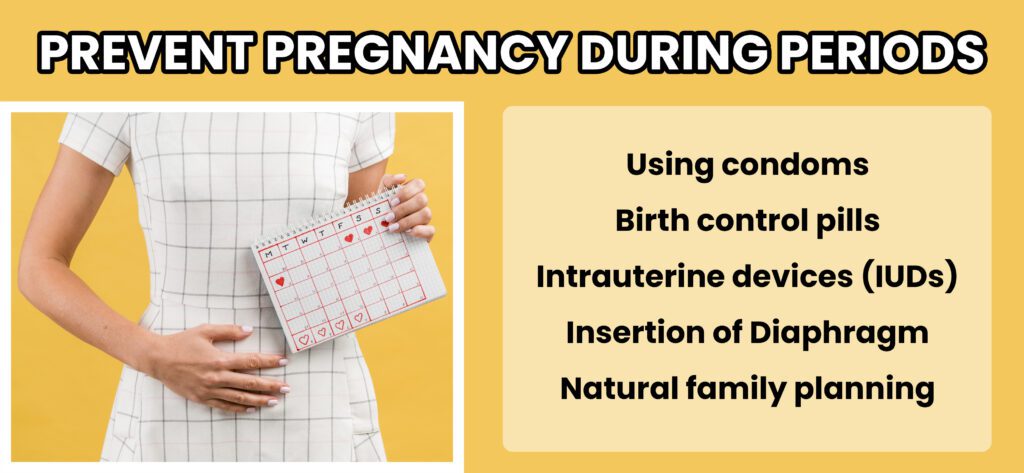 PREVENT PREGNANCY DURING PERIODS

M T W T F S S

Using condoms
Birth control pills
Intrauterine devices (IUDs)
Insertion of Diaphragm
Natural family planning